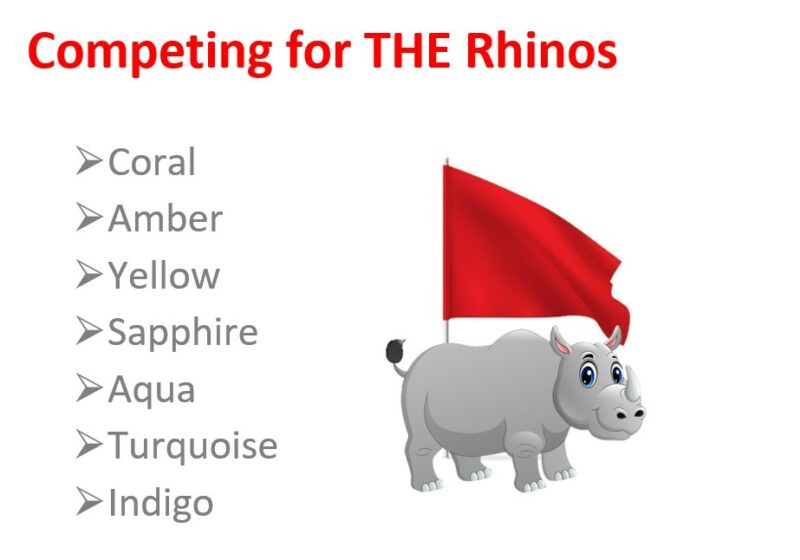 Competing for THE Rhinos

➢Coral
➢Amber
➢Yellow
➢Sapphire
➢Aqua
➢Turquoise
➢Indigo